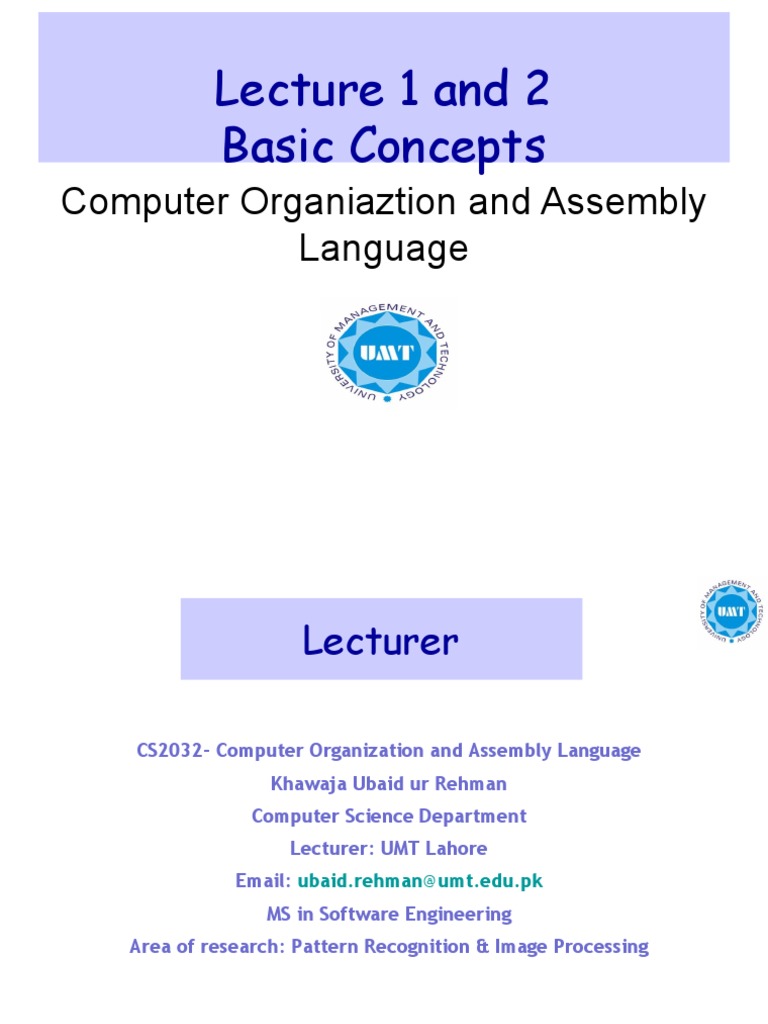 Lecture 1 and 2
Basic Concepts

Computer Organiaztion and Assembly Language

UNIVERSITY OF MANAGEMENT AND TECHNOLOGY
UMT

UNIVERSITY OF MANAGEMENT AND TECHNOLOGY
UMT

Lecturer

CS2032- Computer Organization and Assembly Language
Khawaja Ubaid ur Rehman
Computer Science Department
Lecturer: UMT Lahore
Email: ubaid.rehman@umt.edu.pk
MS in Software Engineering
Area of research: Pattern Recognition & Image Processing